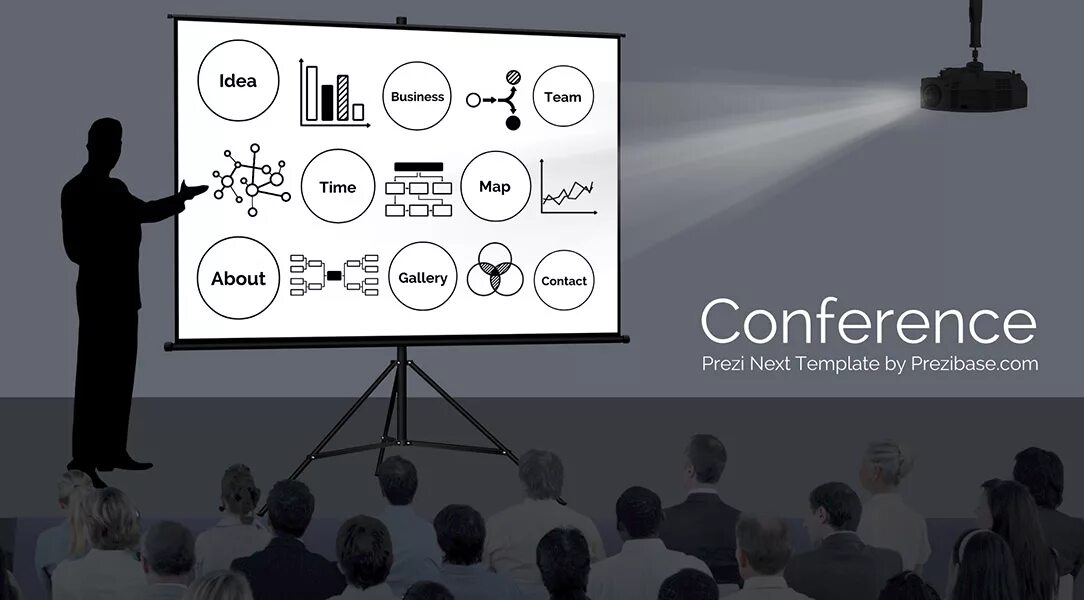 Idea

Business

Team

Time

Map

About

Gallery

Contact

Conference

Prezi Next Template by Prezibase.com